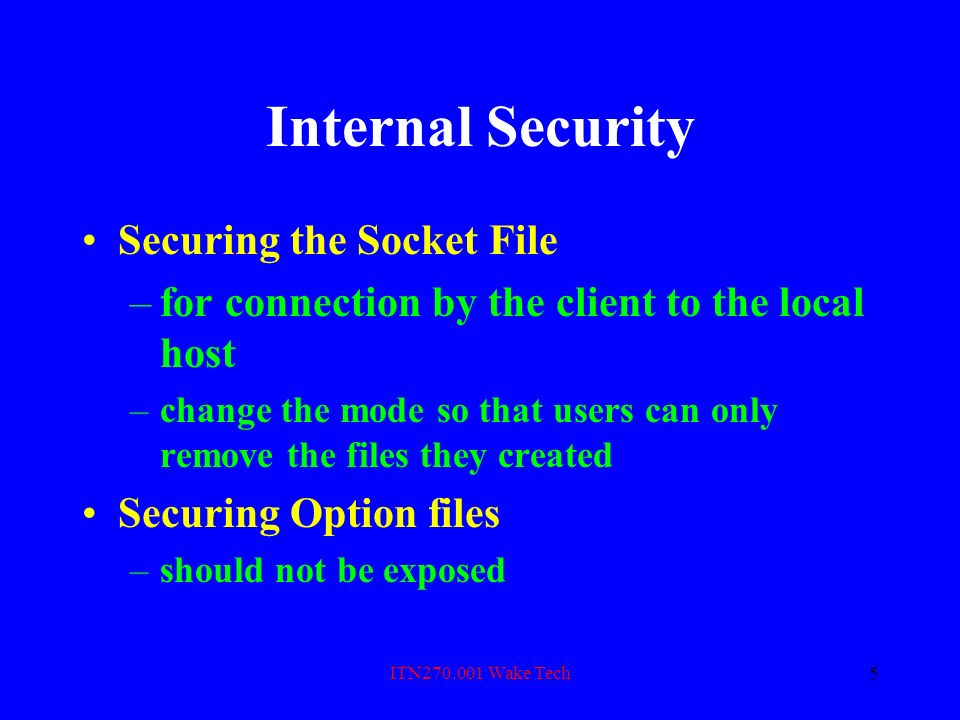 Internal Security

• Securing the Socket File
– for connection by the client to the local host
– change the mode so that users can only remove the files they created

• Securing Option files
– should not be exposed

ITN270.001 Wake Tech

5